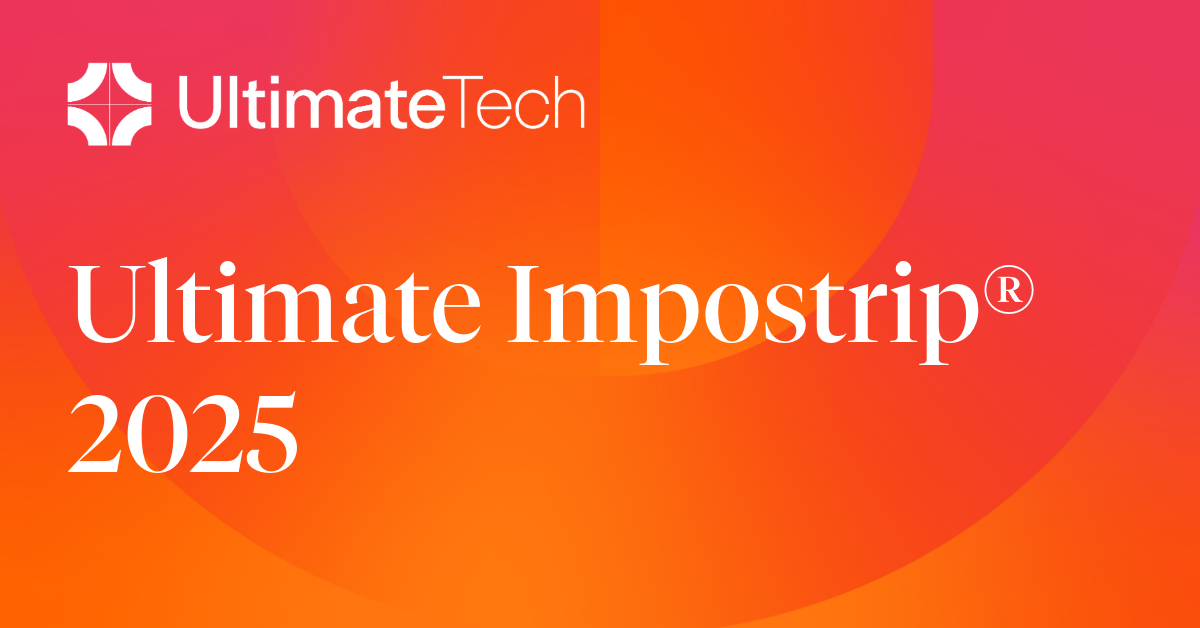 UltimateTech

Ultimate Impostrip®
2025